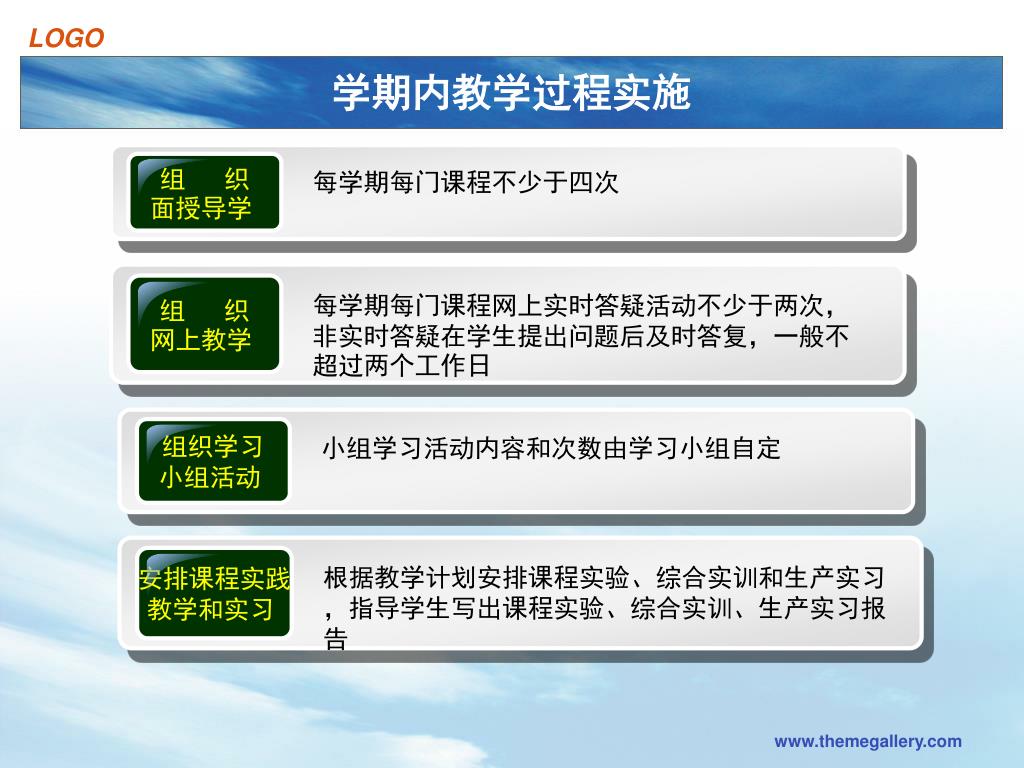 LOGO

学期内教学过程实施

组 织
面授导学

每学期每门课程不少于四次

组 织
网上教学

每学期每门课程网上实时答疑活动不少于两次，非实时答疑在学生提出问题后及时答复，一般不超过两个工作日

组织学习
小组活动

小组学习活动内容和次数由学习小组自定

安排课程实践
教学和实习

根据教学计划安排课程实验、综合实训和生产实习，指导学生写出课程实验、综合实训、生产实习报告

www.themegallery.com